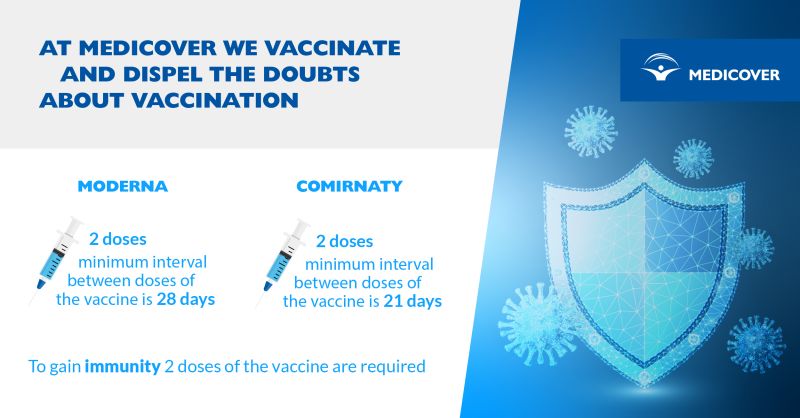 AT MEDICOVER WE VACCINATE AND DISPEL THE DOUBTS ABOUT VACCINATION

MEDICOVER

MODERNA

2 doses
minimum interval between doses of the vaccine is 28 days

COMIRNATY

2 doses
minimum interval between doses of the vaccine is 21 days

To gain immunity 2 doses of the vaccine are required